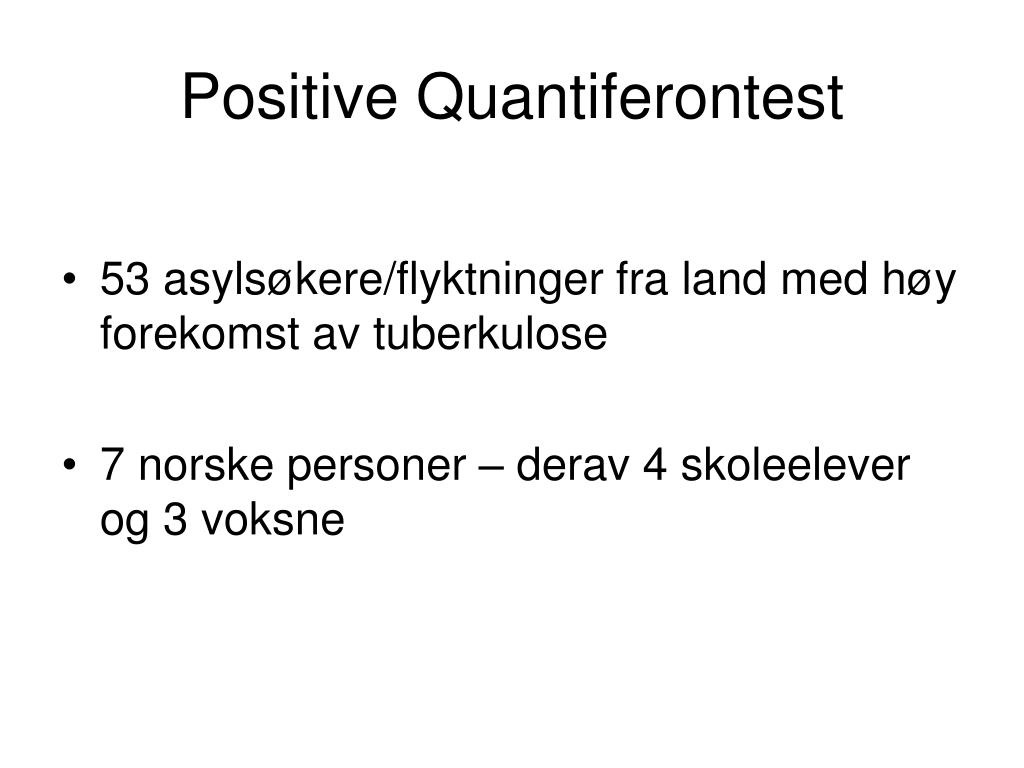 Positive Quantiferontest

• 53 asylsøkere/flyktninger fra land med høy forekomst av tuberkulose

• 7 norske personer – derav 4 skoleelever og 3 voksne